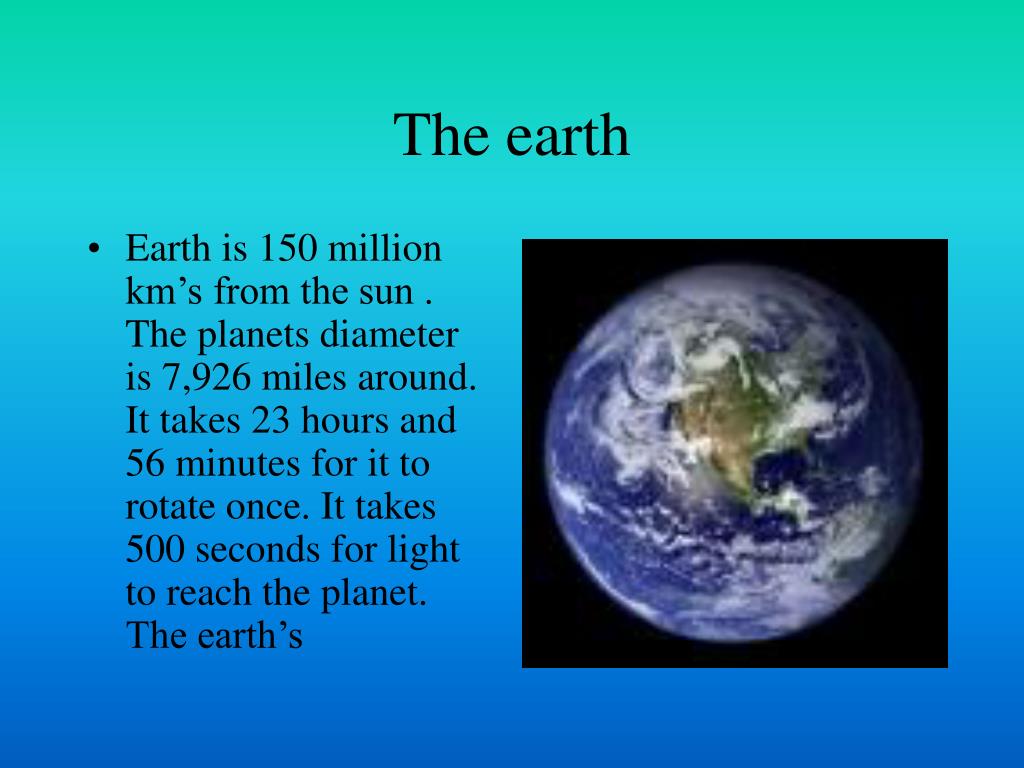 The earth

• Earth is 150 million km’s from the sun . The planets diameter is 7,926 miles around. It takes 23 hours and 56 minutes for it to rotate once. It takes 500 seconds for light to reach the planet. The earth’s